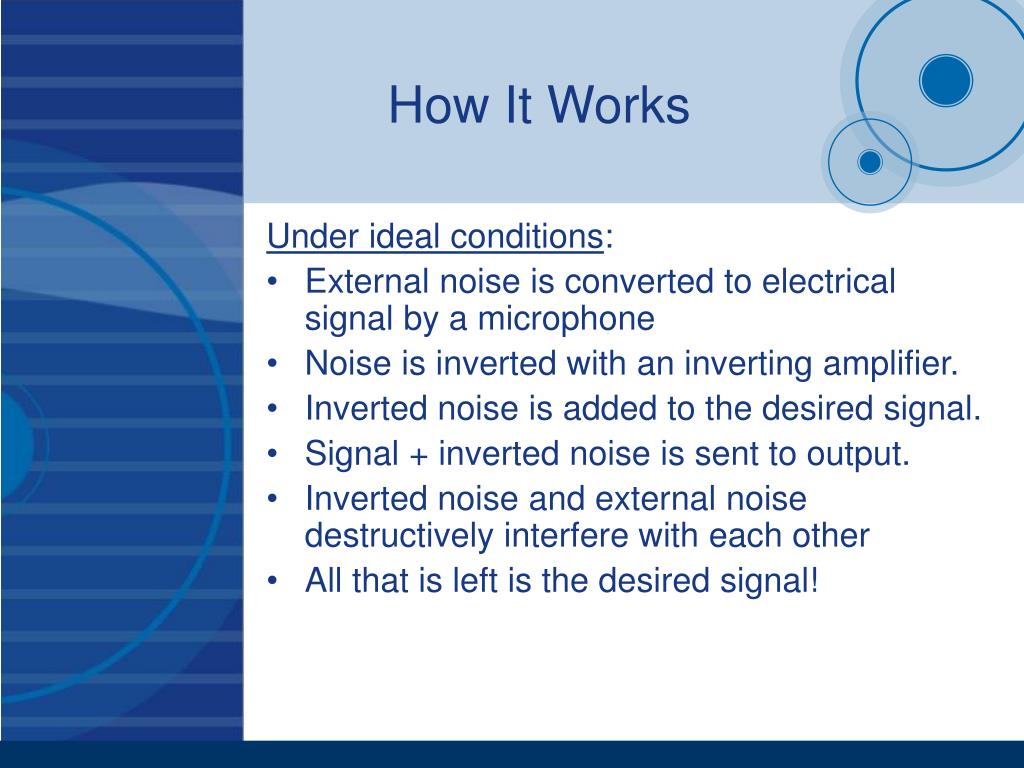 How It Works

Under ideal conditions:
• External noise is converted to electrical signal by a microphone
• Noise is inverted with an inverting amplifier.
• Inverted noise is added to the desired signal.
• Signal + inverted noise is sent to output.
• Inverted noise and external noise destructively interfere with each other
• All that is left is the desired signal!